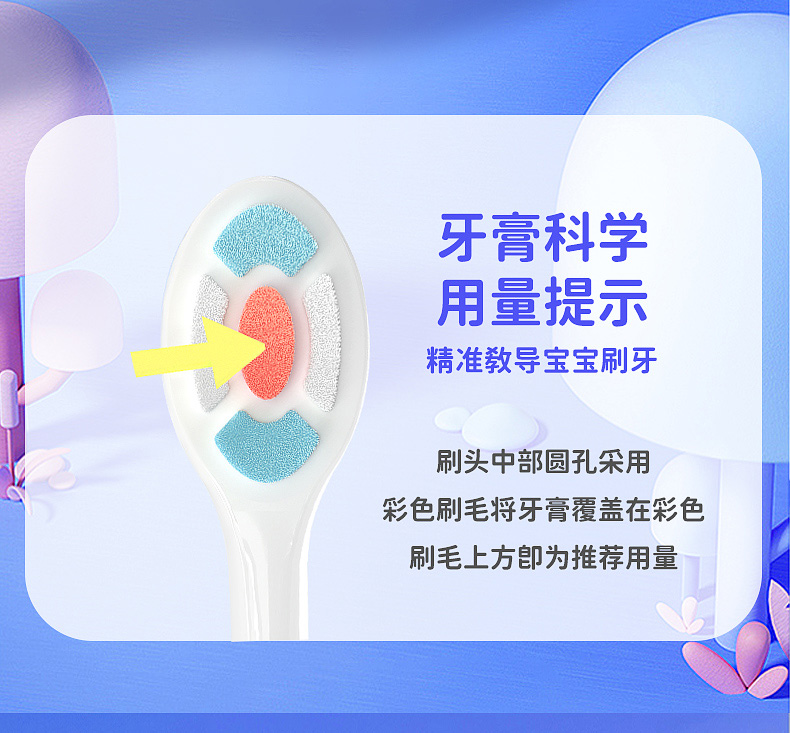 牙膏科学
用量提示

精准教导宝宝刷牙

刷头中部圆孔采用
彩色刷毛将牙膏覆盖在彩色
刷毛上方即为推荐用量